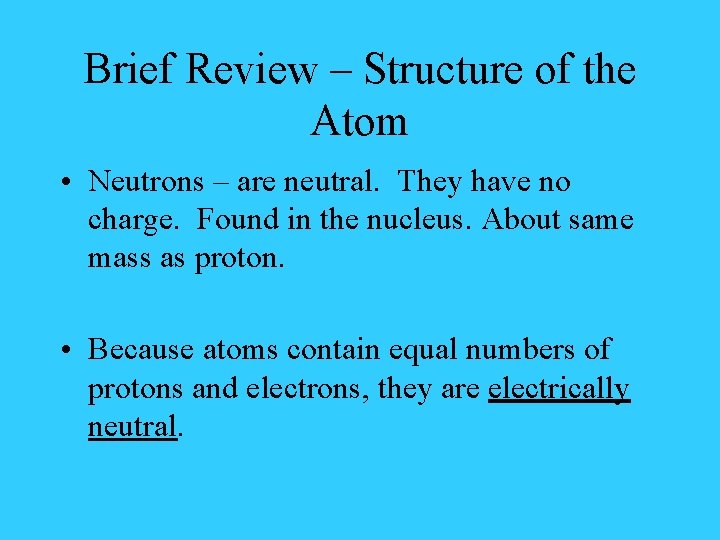 Brief Review – Structure of the Atom

• Neutrons – are neutral. They have no charge. Found in the nucleus. About same mass as proton.

• Because atoms contain equal numbers of protons and electrons, they are electrically neutral.